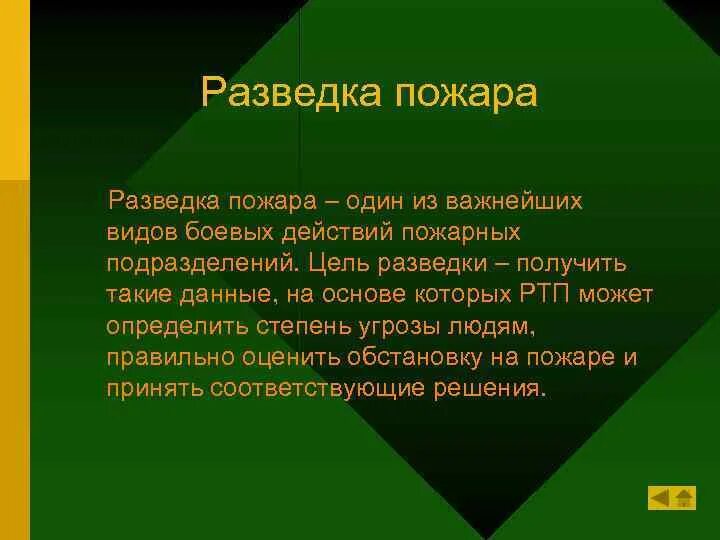 Разведка пожара

Разведка пожара – один из важнейших видов боевых действий пожарных подразделений. Цель разведки – получить такие данные, на основе которых РТП может определить степень угрозы людям, правильно оценить обстановку на пожаре и принять соответствующие решения.